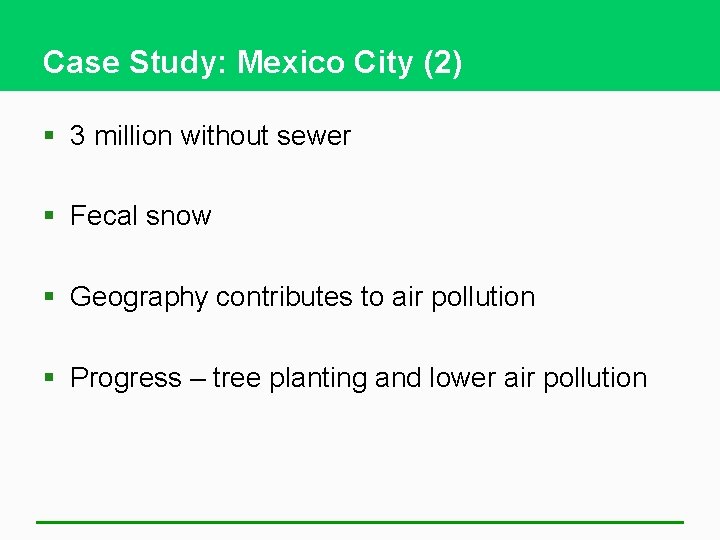 Case Study: Mexico City (2)

• 3 million without sewer

• Fecal snow

• Geography contributes to air pollution

• Progress – tree planting and lower air pollution